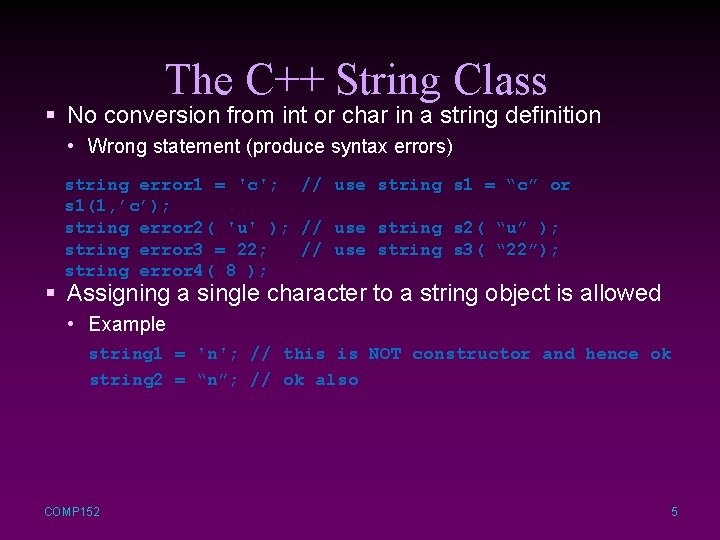 The C++ String Class

▪ No conversion from int or char in a string definition

• Wrong statement (produce syntax errors)

string error1 = 'c';  // use string s1 = “c” or s1(1,’c’);
string error2( 'u' ); // use string s2( “u” );
string error3 = 22;   // use string s3( “22”);
string error4( 8 );

▪ Assigning a single character to a string object is allowed

• Example

string1 = 'n'; // this is NOT constructor and hence ok
string2 = “n”; // ok also

COMP152

5